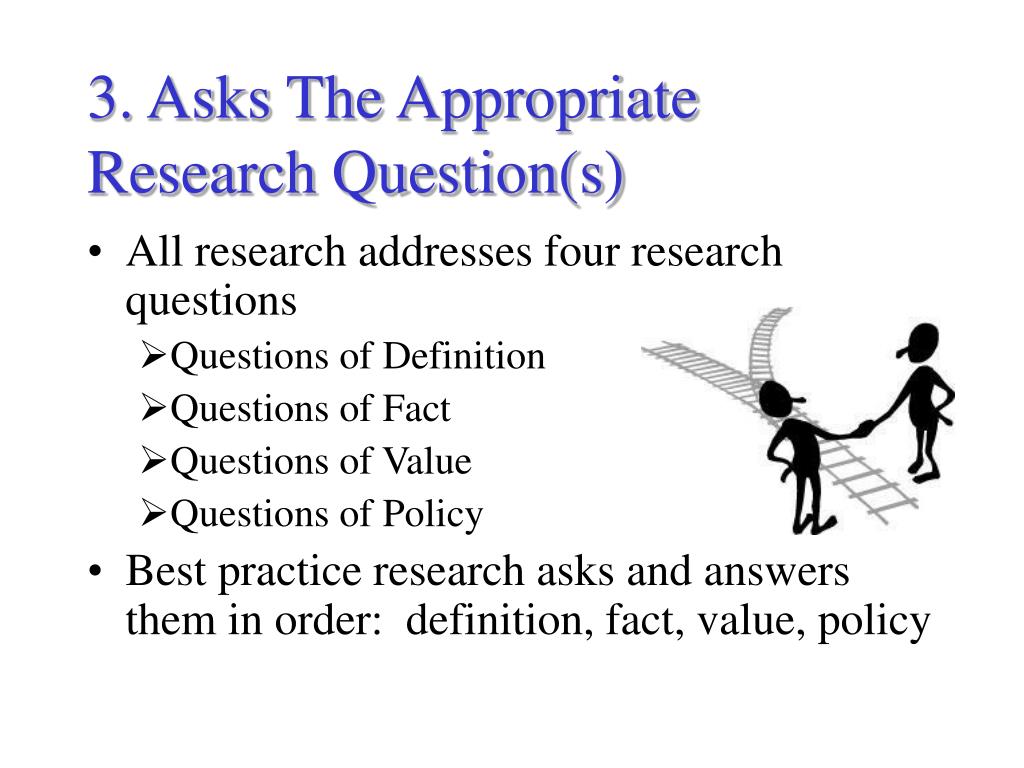 3. Asks The Appropriate Research Question(s)

• All research addresses four research questions
➢Questions of Definition
➢Questions of Fact
➢Questions of Value
➢Questions of Policy
• Best practice research asks and answers them in order: definition, fact, value, policy